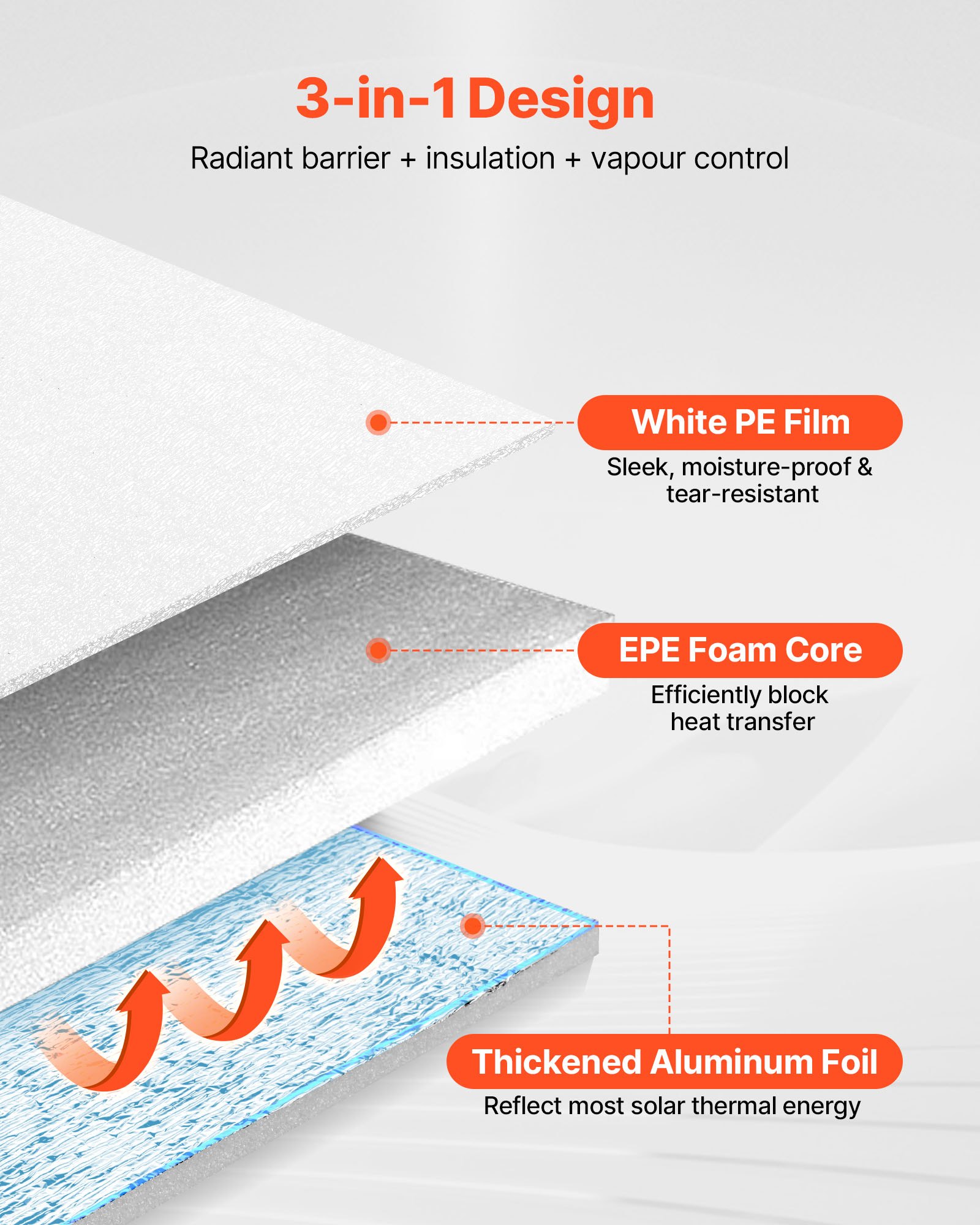 3-in-1 Design

Radiant barrier + insulation + vapour control

White PE Film

Sleek, moisture-proof & tear-resistant

EPE Foam Core

Efficiently block heat transfer

Thickened Aluminum Foil

Reflect most solar thermal energy